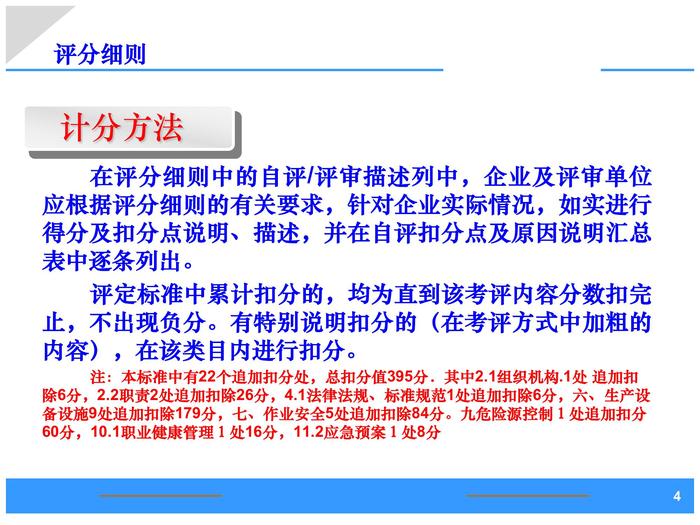 评分细则

计分方法

在评分细则中的自评/评审描述列中，企业及评审单位应根据评分细则的有关要求，针对企业实际情况，如实进行得分及扣分点说明、描述，并在自评扣分点及原因说明汇总表中逐条列出。

评定标准中累计扣分的，均为直到该考评内容分数扣完止，不出现负分。有特别说明扣分的（在考评方式中加粗的内容），在该类目内进行扣分。

注：本标准中有22个追加扣分处，总扣分值395分．其中2.1组织机构.1处 追加扣除6分，2.2职责2处追加扣除26分，4.1法律法规、标准规范1处追加扣除6分，六、生产设备设施9处追加扣除179分，七、作业安全5处追加扣除84分。九危险源控制 1 处追加扣分60分，10.1职业健康管理 1 处16分，11.2应急预案 1 处8分

4